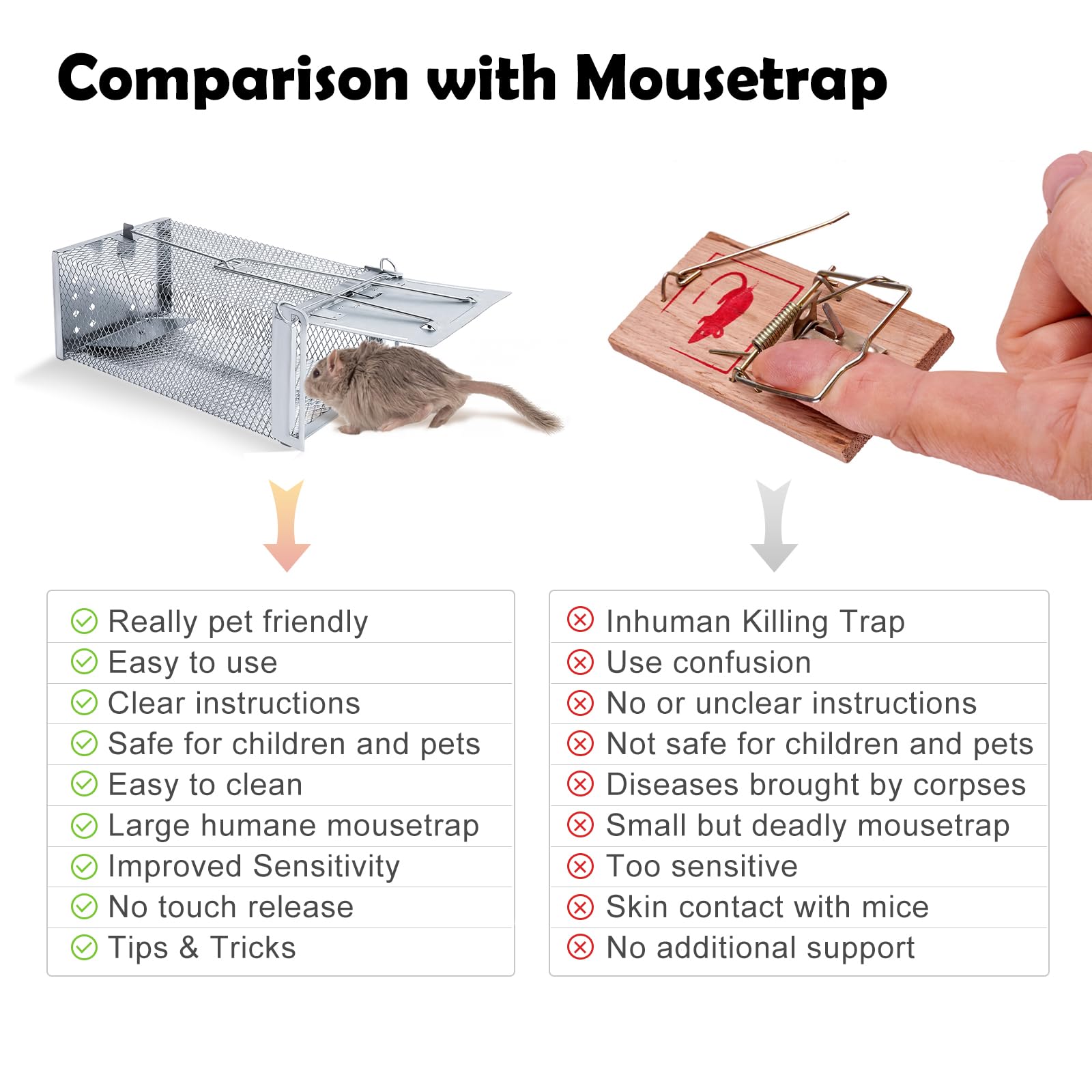 Comparison with Mousetrap

Really pet friendly
Easy to use
Clear instructions
Safe for children and pets
Easy to clean
Large humane mousetrap
Improved Sensitivity
No touch release
Tips & Tricks

Inhuman Killing Trap
Use confusion
No or unclear instructions
Not safe for children and pets
Diseases brought by corpses
Small but deadly mousetrap
Too sensitive
Skin contact with mice
No additional support